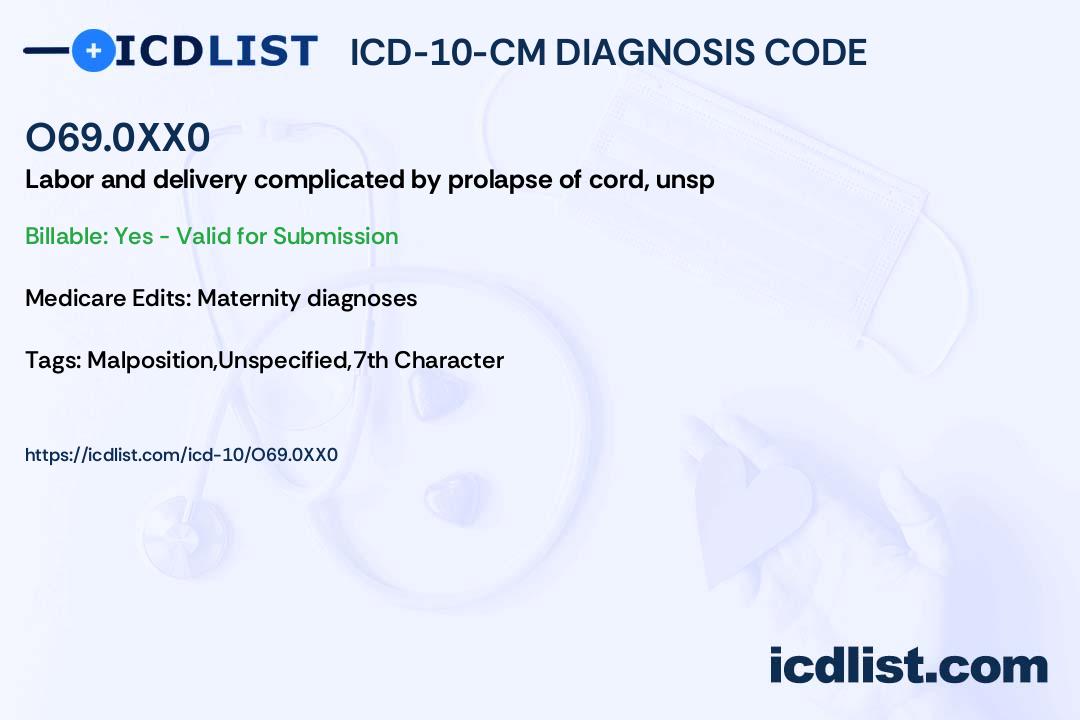 ICDLIST ICD-10-CM DIAGNOSIS CODE

O69.0XX0

Labor and delivery complicated by prolapse of cord, unsp

Billable: Yes - Valid for Submission

Medicare Edits: Maternity diagnoses

Tags: Malposition,Unspecified,7th Character

https://icdlist.com/icd-10/O69.0XX0

icdlist.com